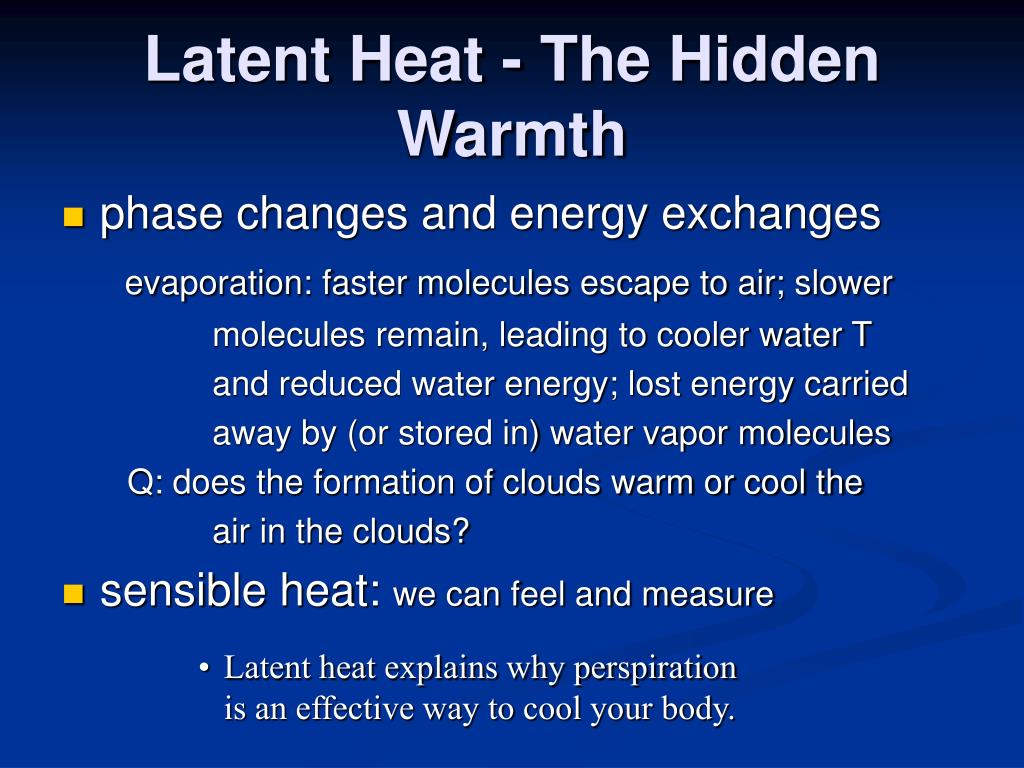 Latent Heat - The Hidden Warmth

phase changes and energy exchanges

evaporation: faster molecules escape to air; slower molecules remain, leading to cooler water T and reduced water energy; lost energy carried away by (or stored in) water vapor molecules

Q: does the formation of clouds warm or cool the air in the clouds?

sensible heat: we can feel and measure

• Latent heat explains why perspiration is an effective way to cool your body.